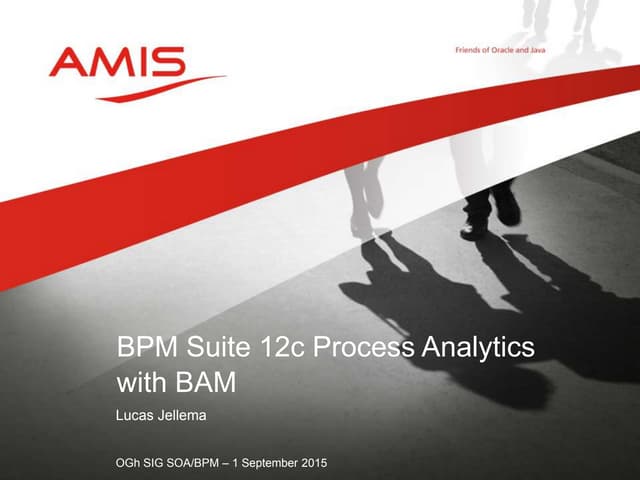 AMIS

Friends of Oracle and Java

BPM Suite 12c Process Analytics with BAM

Lucas Jellema

OGh SIG SOA/BPM – 1 September 2015